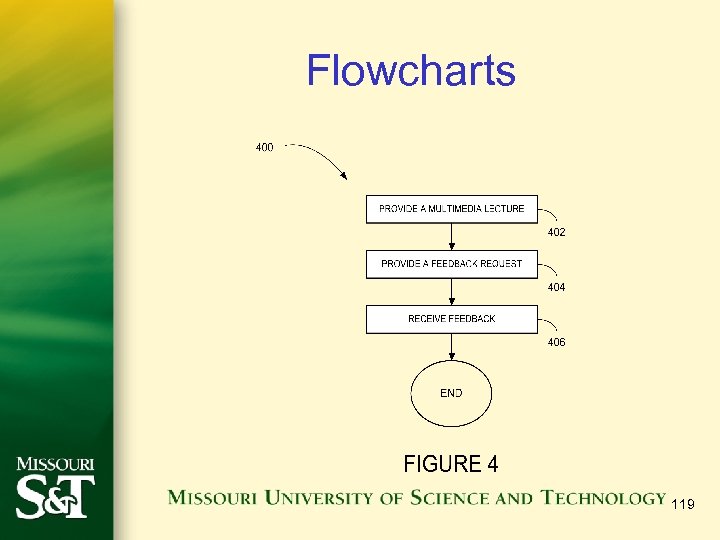 Flowcharts

400

PROVIDE A MULTIMEDIA LECTURE

402

PROVIDE A FEEDBACK REQUEST

404

RECEIVE FEEDBACK

406

END

FIGURE 4

MISSOURI S&T

MISSOURI UNIVERSITY OF SCIENCE AND TECHNOLOGY

119